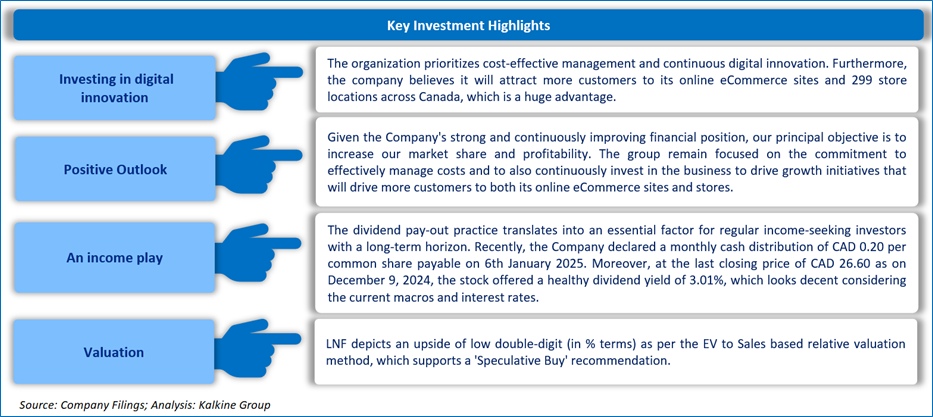 Key Investment Highlights

Investing in digital innovation

The organization prioritizes cost-effective management and continuous digital innovation. Furthermore, the company believes it will attract more customers to its online eCommerce sites and 299 store locations across Canada, which is a huge advantage.

Positive Outlook

Given the Company's strong and continuously improving financial position, our principal objective is to increase our market share and profitability. The group remain focused on the commitment to effectively manage costs and to also continuously invest in the business to drive growth initiatives that will drive more customers to both its online eCommerce sites and stores.

An income play

The dividend pay-out practice translates into an essential factor for regular income-seeking investors with a long-term horizon. Recently, the Company declared a monthly cash distribution of CAD 0.20 per common share payable on 6th January 2025. Moreover, at the last closing price of CAD 26.60 as on December 9, 2024, the stock offered a healthy dividend yield of 3.01%, which looks decent considering the current macros and interest rates.

Valuation

LNF depicts an upside of low double-digit (in % terms) as per the EV to Sales based relative valuation method, which supports a 'Speculative Buy' recommendation.

Source: Company Filings; Analysis: Kalkine Group